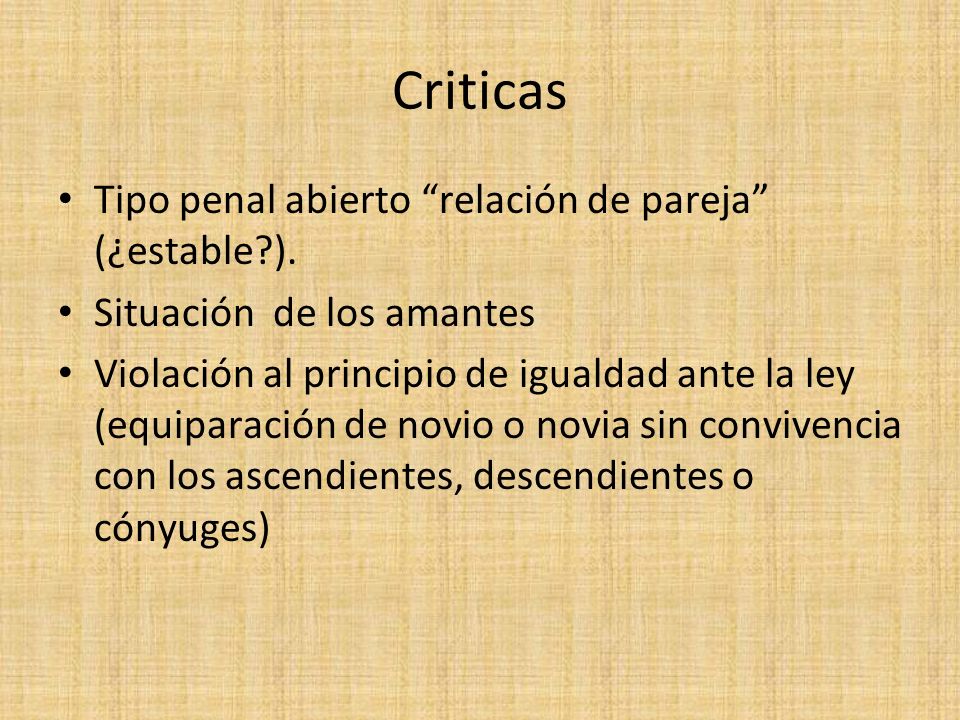 Criticas

• Tipo penal abierto “relación de pareja” (¿estable?).
• Situación de los amantes
• Violación al principio de igualdad ante la ley (equiparación de novio o novia sin convivencia con los ascendientes, descendientes o cónyuges)